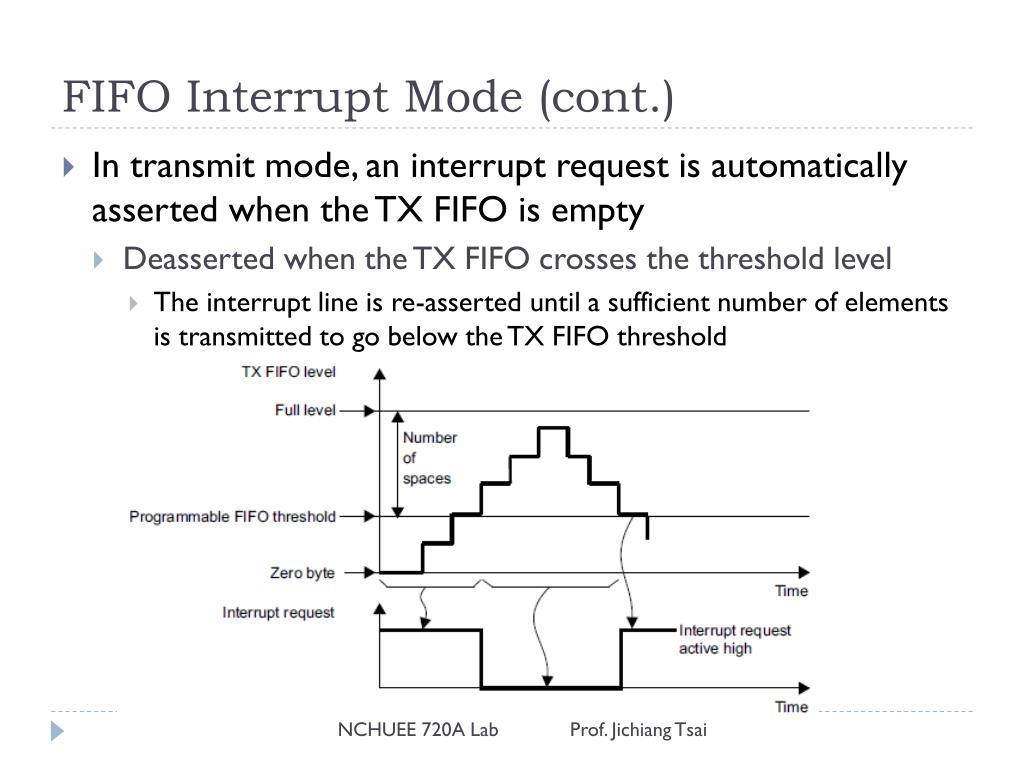 FIFO Interrupt Mode (cont.)

In transmit mode, an interrupt request is automatically asserted when the TX FIFO is empty

Deasserted when the TX FIFO crosses the threshold level

The interrupt line is re-asserted until a sufficient number of elements is transmitted to go below the TX FIFO threshold

TX FIFO level
Full level
Number of spaces
Programmable FIFO threshold
Zero byte
Time
Interrupt request
Interrupt request active high
Time

NCHUEE 720A Lab
Prof. Jichiang Tsai